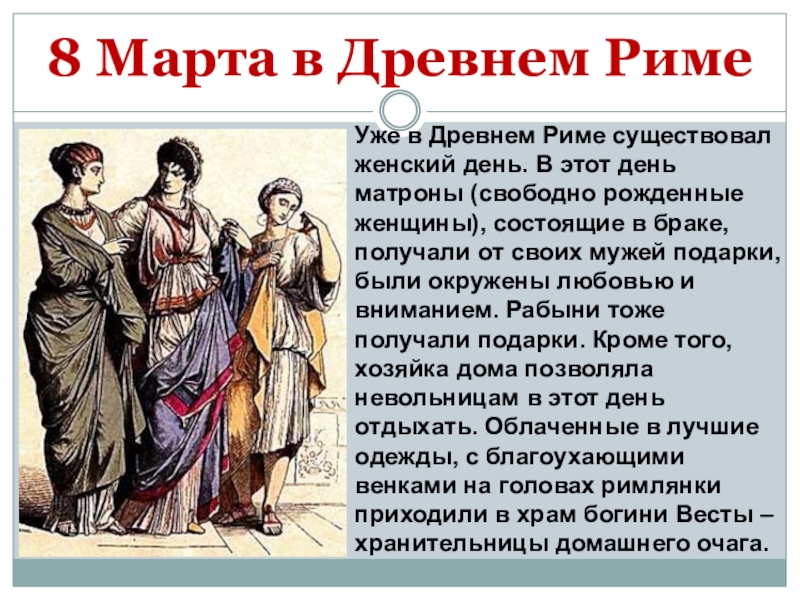 8 Марта в Древнем Риме

Уже в Древнем Риме существовал женский день. В этот день матроны (свободно рожденные женщины), состоящие в браке, получали от своих мужей подарки, были окружены любовью и вниманием. Рабыни тоже получали подарки. Кроме того, хозяйка дома позволяла невольницам в этот день отдыхать. Облаченные в лучшие одежды, с благоухающими венками на головах римлянки приходили в храм богини Весты – хранительницы домашнего очага.